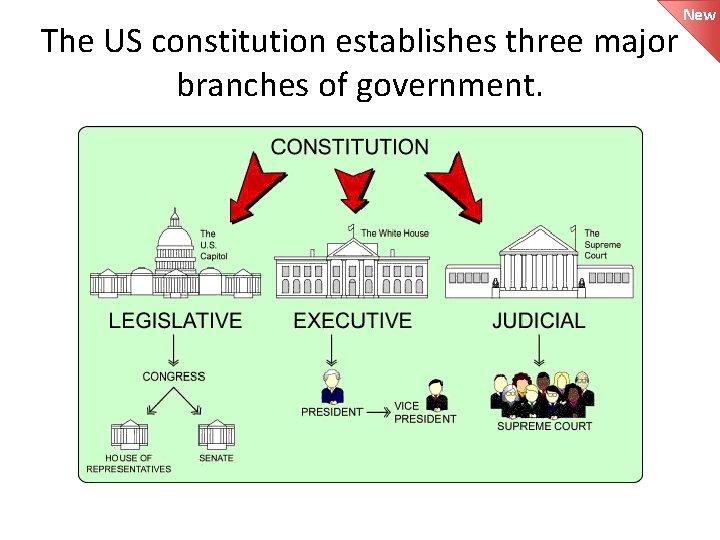 New

The US constitution establishes three major branches of government.

CONSTITUTION

The U.S. Capitol

The White House

The Supreme Court

LEGISLATIVE

EXECUTIVE

JUDICIAL

CONGRESS

HOUSE OF REPRESENTATIVES

SENATE

PRESIDENT

VICE PRESIDENT

SUPREME COURT